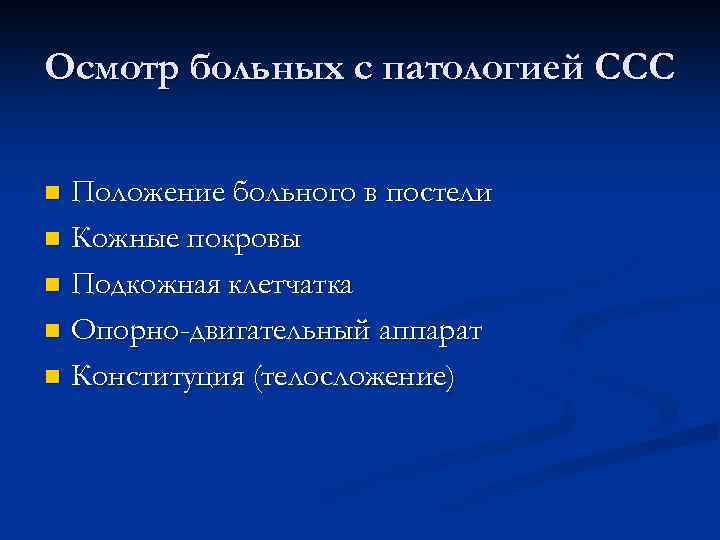 Осмотр больных с патологией ССС

- Положение больного в постели
- Кожные покровы
- Подкожная клетчатка
- Опорно-двигательный аппарат
- Конституция (телосложение)